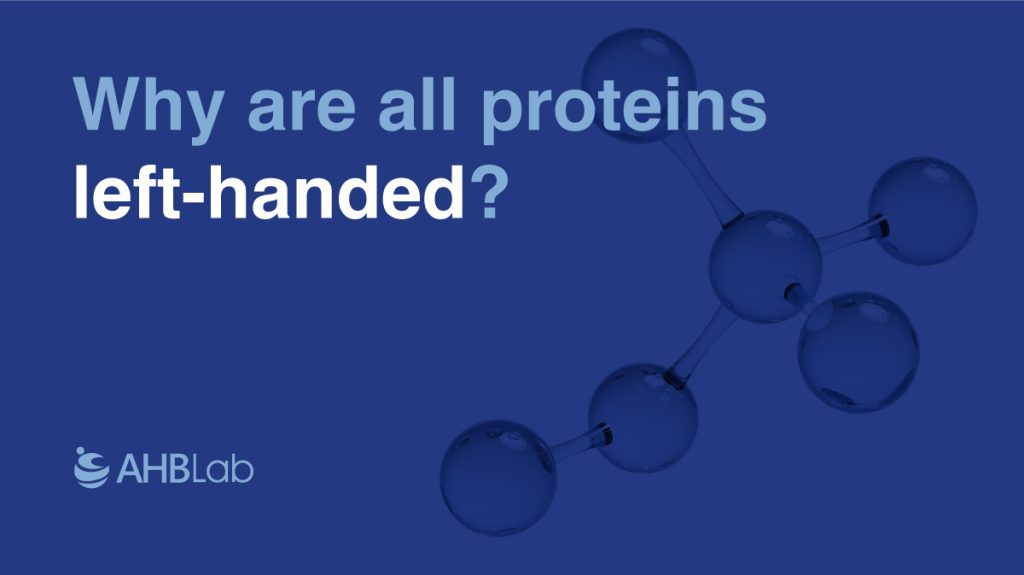 Why are all proteins left-handed?

AHBLab